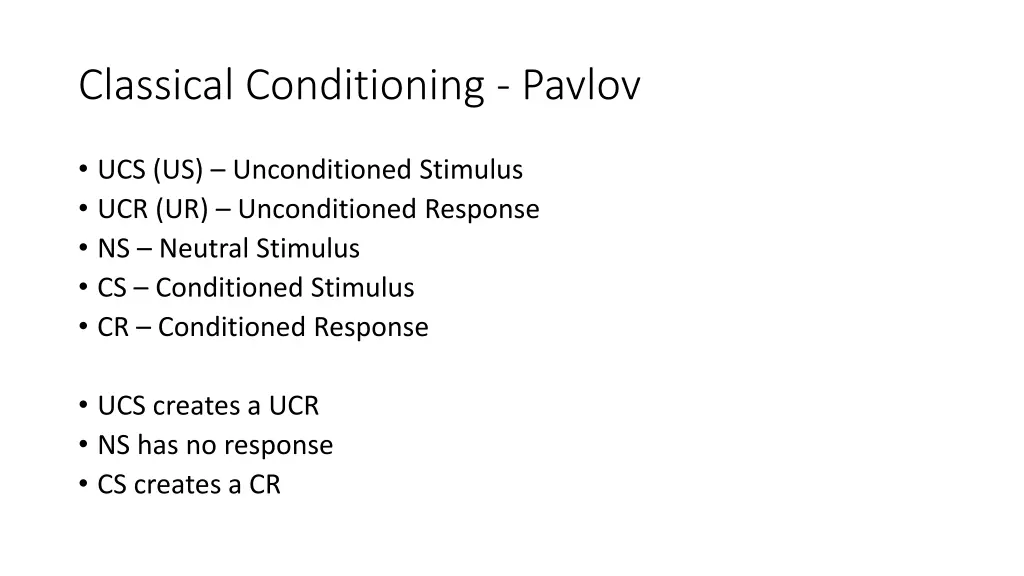 Classical Conditioning - Pavlov

• UCS (US) – Unconditioned Stimulus
• UCR (UR) – Unconditioned Response
• NS – Neutral Stimulus
• CS – Conditioned Stimulus
• CR – Conditioned Response

• UCS creates a UCR
• NS has no response
• CS creates a CR